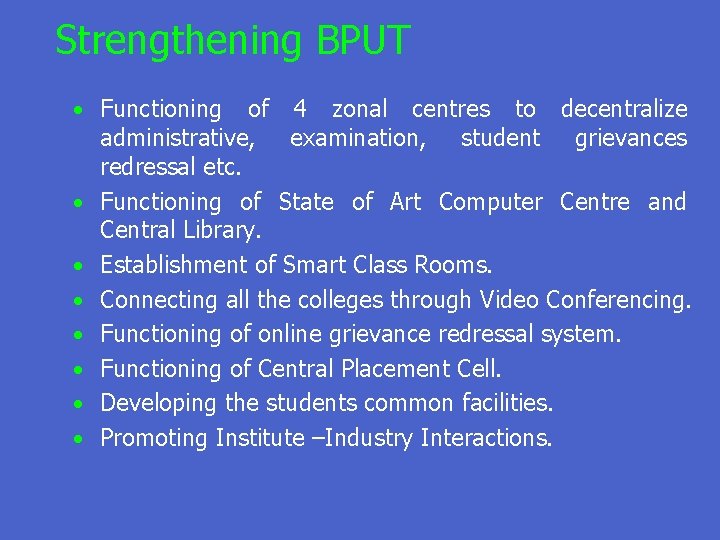 Strengthening BPUT

• Functioning of 4 zonal centres to decentralize administrative, examination, student grievances redressal etc.
• Functioning of State of Art Computer Centre and Central Library.
• Establishment of Smart Class Rooms.
• Connecting all the colleges through Video Conferencing.
• Functioning of online grievance redressal system.
• Functioning of Central Placement Cell.
• Developing the students common facilities.
• Promoting Institute –Industry Interactions.